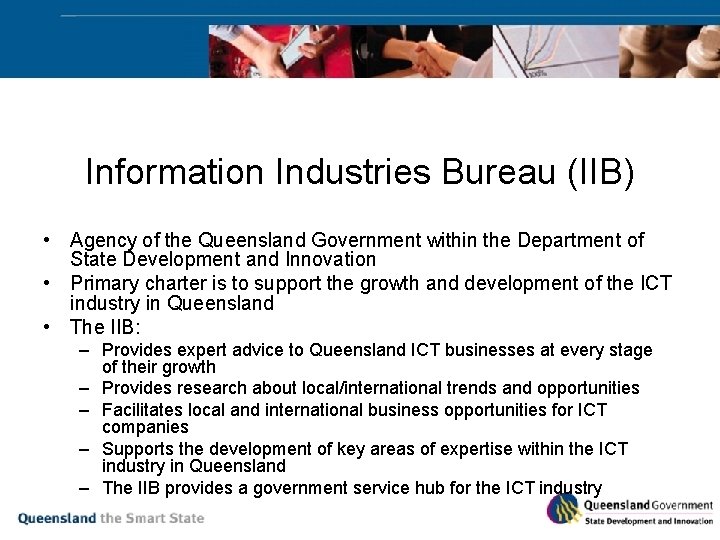 Information Industries Bureau (IIB)

• Agency of the Queensland Government within the Department of State Development and Innovation
• Primary charter is to support the growth and development of the ICT industry in Queensland
• The IIB:
– Provides expert advice to Queensland ICT businesses at every stage of their growth
– Provides research about local/international trends and opportunities
– Facilitates local and international business opportunities for ICT companies
– Supports the development of key areas of expertise within the ICT industry in Queensland
– The IIB provides a government service hub for the ICT industry

Queensland the Smart State

Queensland Government
State Development and Innovation